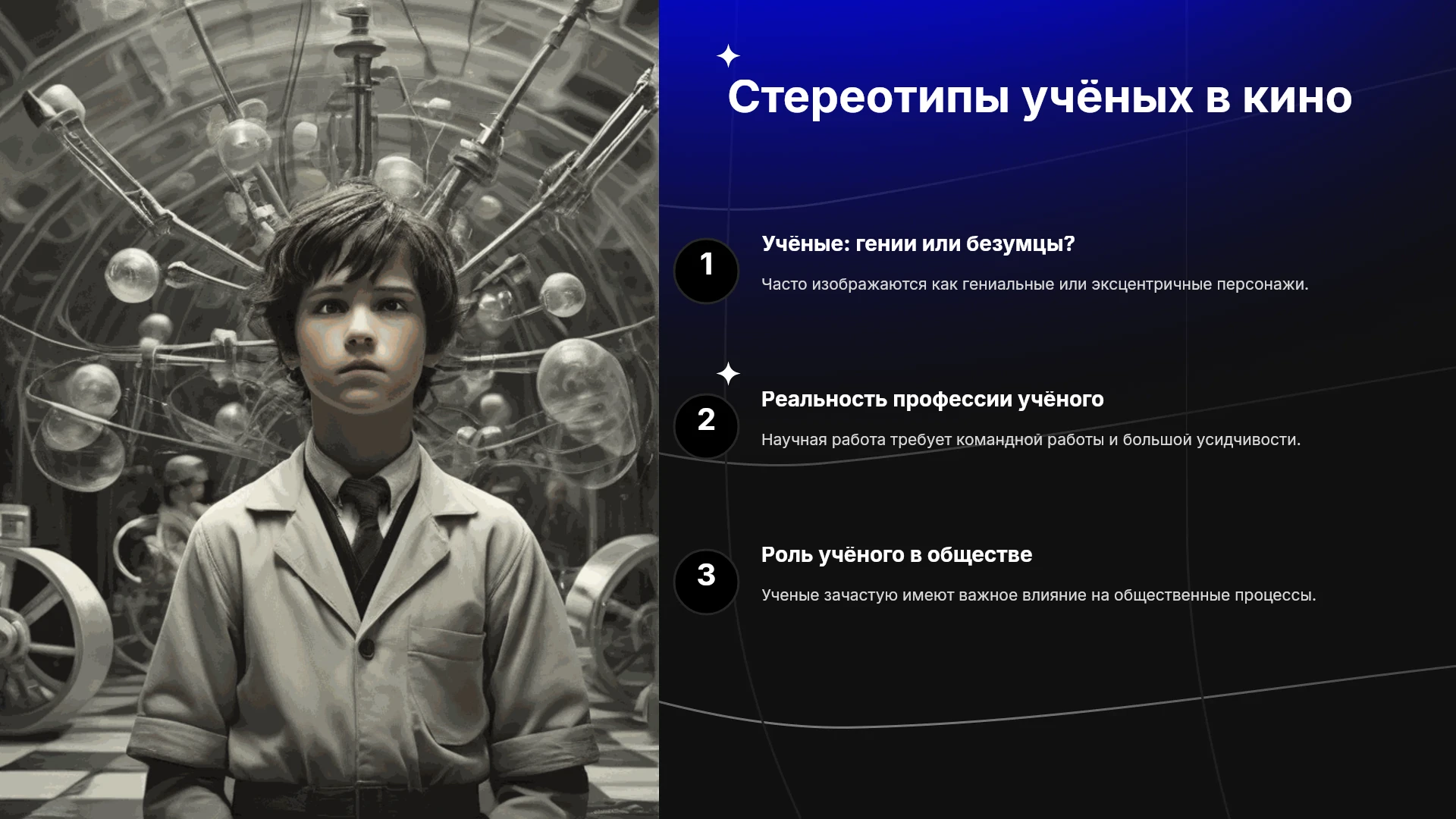 Стереотипы учёных в кино

1

Учёные: гении или безумцы?

Часто изображаются как гениальные или эксцентричные персонажи.

2

Реальность профессии учёного

Научная работа требует командной работы и большой усидчивости.

3

Роль учёного в обществе

Ученые зачастую имеют важное влияние на общественные процессы.